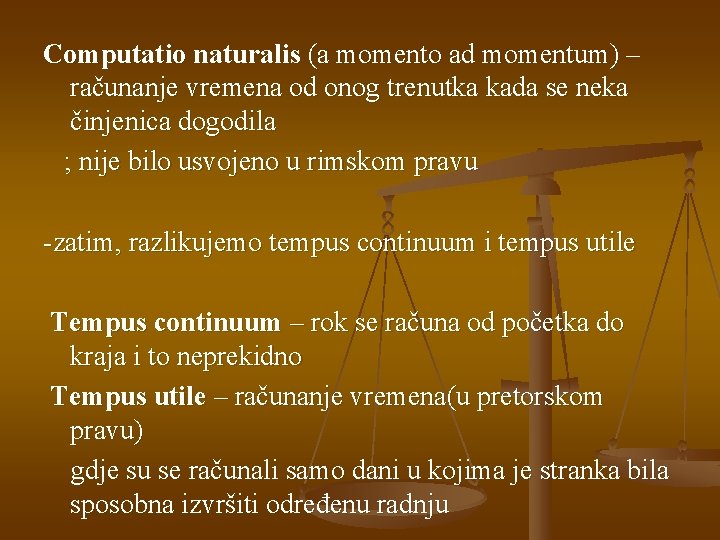 Computatio naturalis (a momento ad momentum) – računanje vremena od onog trenutka kada se neka činjenica dogodila

; nije bilo usvojeno u rimskom pravu

-zatim, razlikujemo tempus continuum i tempus utile

Tempus continuum – rok se računa od početka do kraja i to neprekidno

Tempus utile – računanje vremena(u pretorskom pravu)

gdje su se računali samo dani u kojima je stranka bila sposobna izvršiti određenu radnju